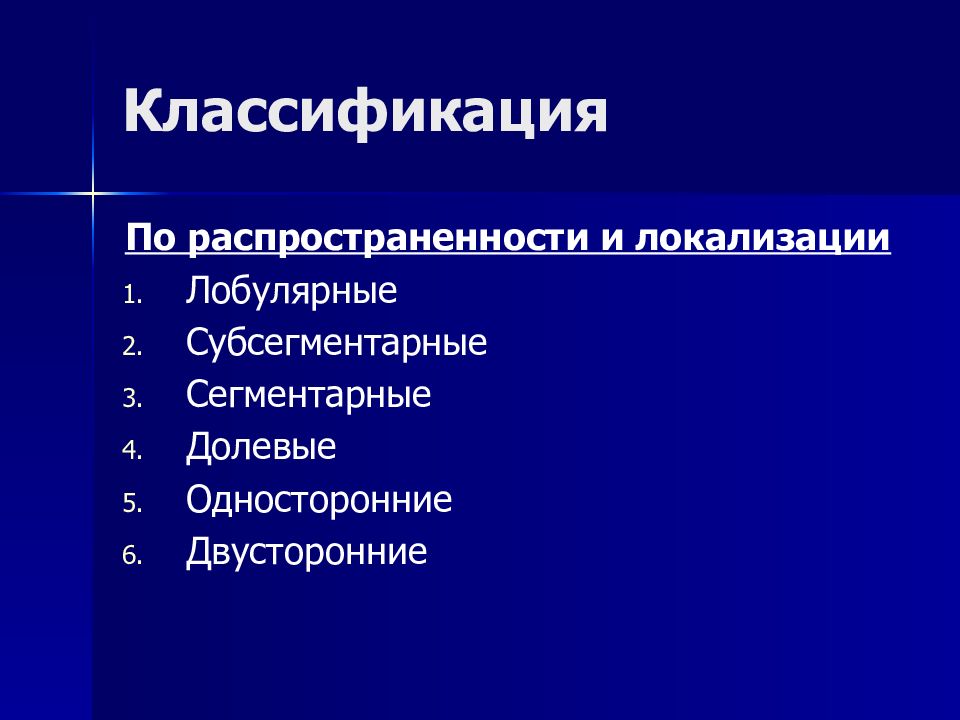 Классификация

По распространенности и локализации

1. Лобулярные
2. Субсегментарные
3. Сегментарные
4. Долевые
5. Односторонние
6. Двусторонние